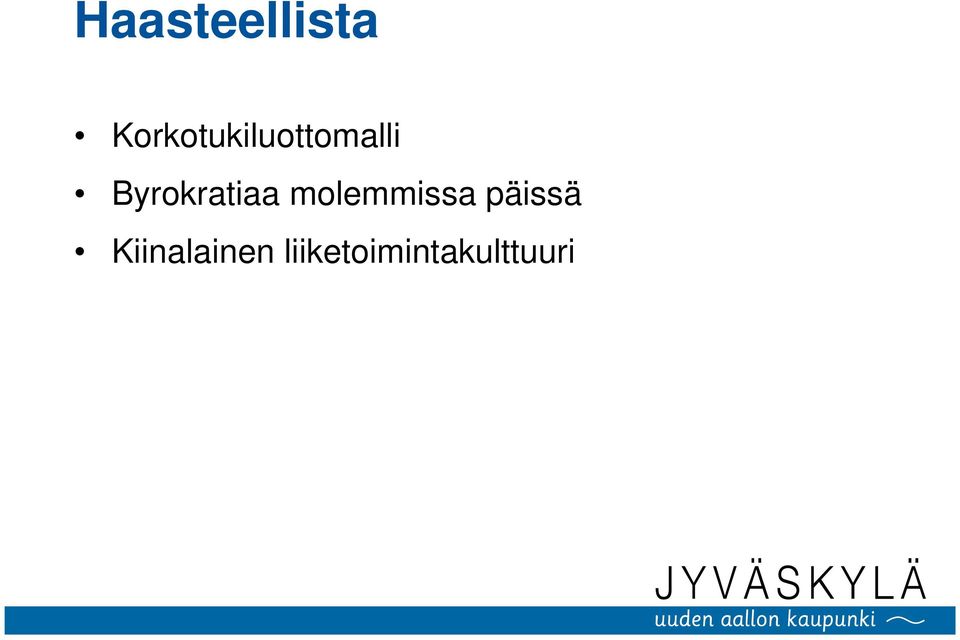 Haasteellista

• Korkotukiluottomalli
• Byrokratiaa molemmissa päissä
• Kiinalainen liiketoimintakulttuuri

JYVÄSKYLÄ
uuden aallon kaupunki